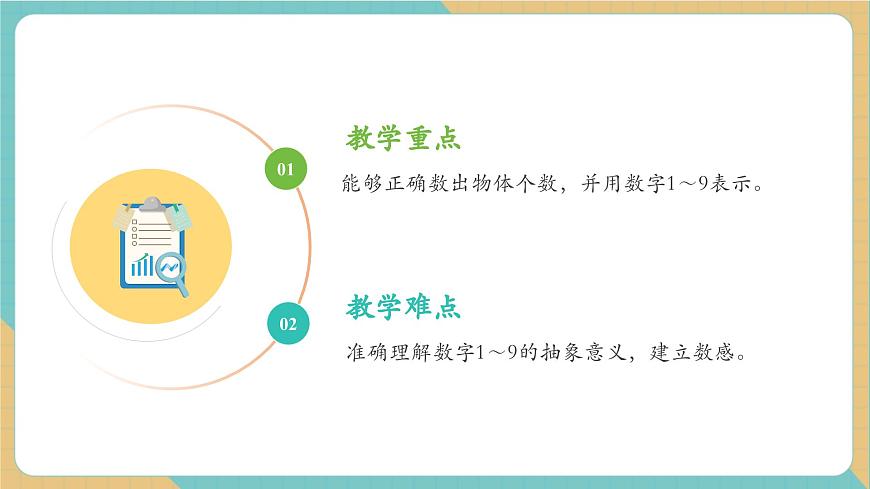 01

教学重点

能够正确数出物体个数，并用数字1～9表示。

02

教学难点

准确理解数字1～9的抽象意义，建立数感。